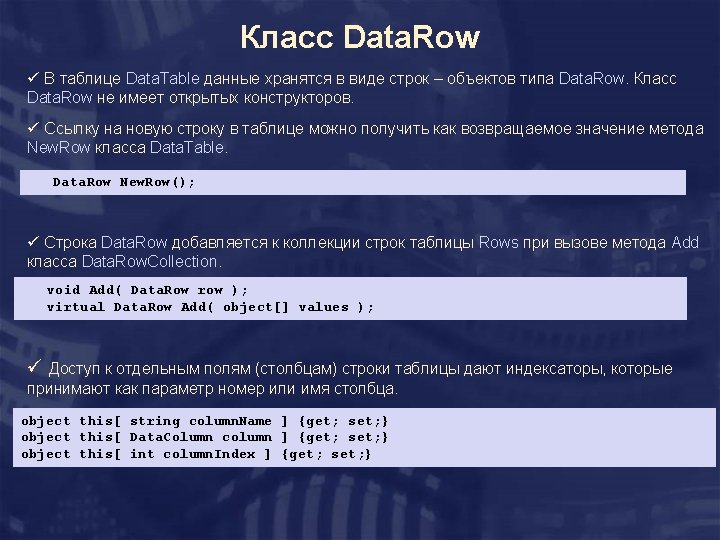 Класс DataRow

✓ В таблице DataTable данные хранятся в виде строк – объектов типа DataRow. Класс DataRow не имеет открытых конструкторов.

✓ Ссылку на новую строку в таблице можно получить как возвращаемое значение метода NewRow класса DataTable.

DataRow NewRow();

✓ Строка DataRow добавляется к коллекции строк таблицы Rows при вызове метода Add класса DataRowCollection.

void Add( DataRow row );
virtual DataRow Add( object[] values );

✓ Доступ к отдельным полям (столбцам) строки таблицы дают индексаторы, которые принимают как параметр номер или имя столбца.

object this[ string columnName ] {get; set;}
object this[ DataColumn column ] {get; set;}
object this[ int columnIndex ] {get; set;}